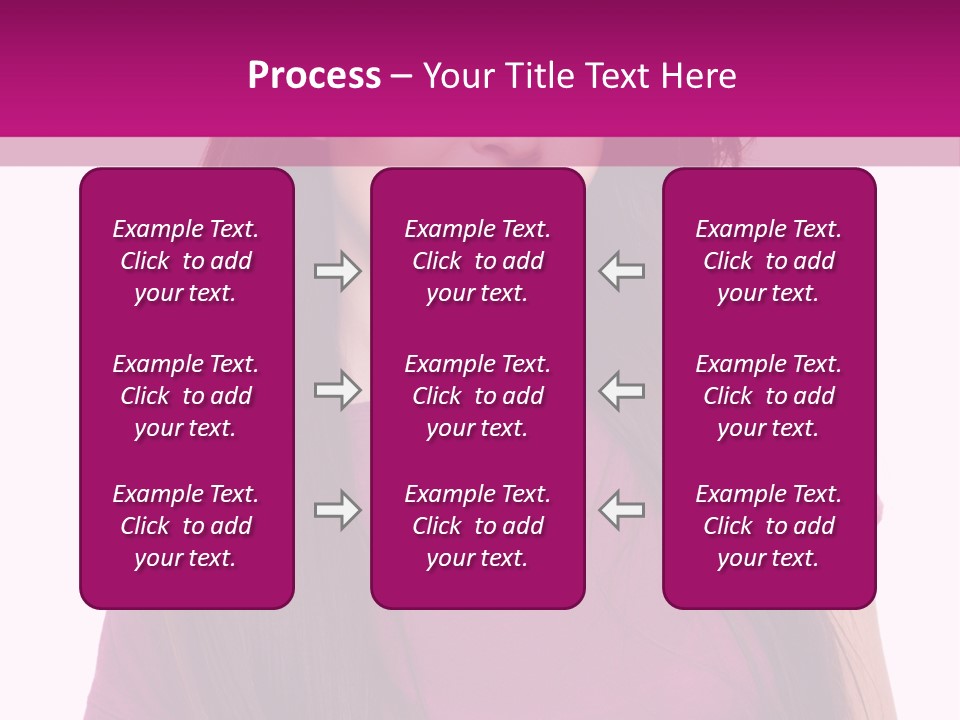 Process – Your Title Text Here

Example Text. Click to add your text.

Example Text. Click to add your text.

Example Text. Click to add your text.

Example Text. Click to add your text.

Example Text. Click to add your text.

Example Text. Click to add your text.

Example Text. Click to add your text.

Example Text. Click to add your text.

Example Text. Click to add your text.